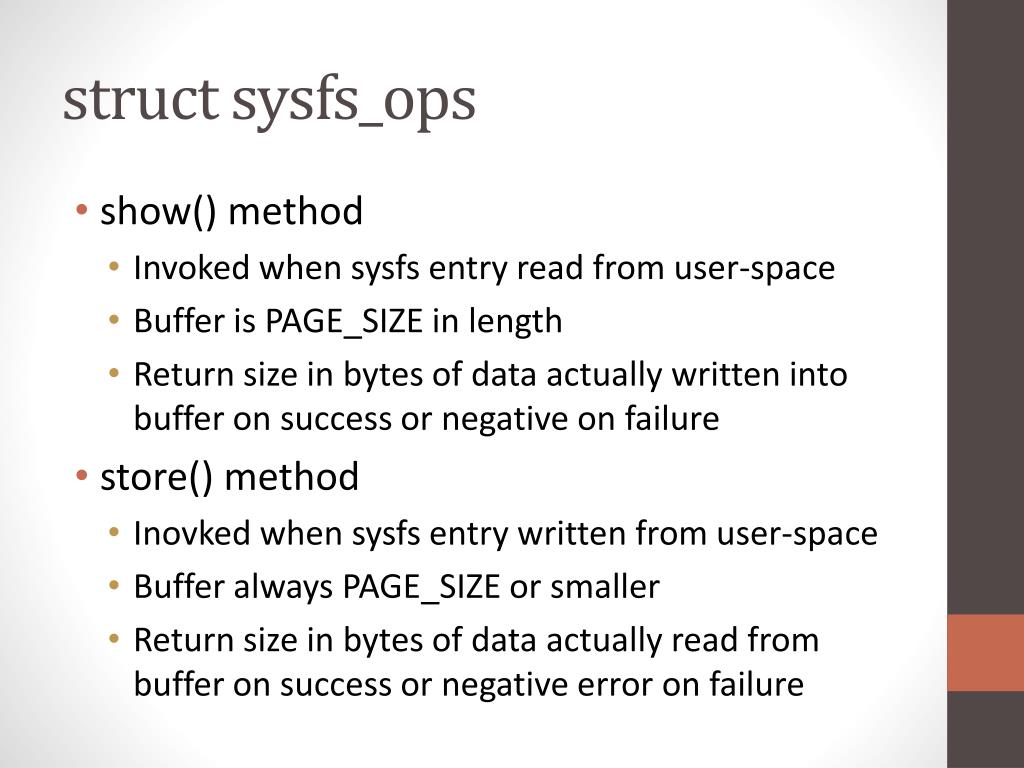 struct sysfs_ops

• show() method
 • Invoked when sysfs entry read from user-space
 • Buffer is PAGE_SIZE in length
 • Return size in bytes of data actually written into buffer on success or negative on failure
• store() method
 • Inovked when sysfs entry written from user-space
 • Buffer always PAGE_SIZE or smaller
 • Return size in bytes of data actually read from buffer on success or negative error on failure